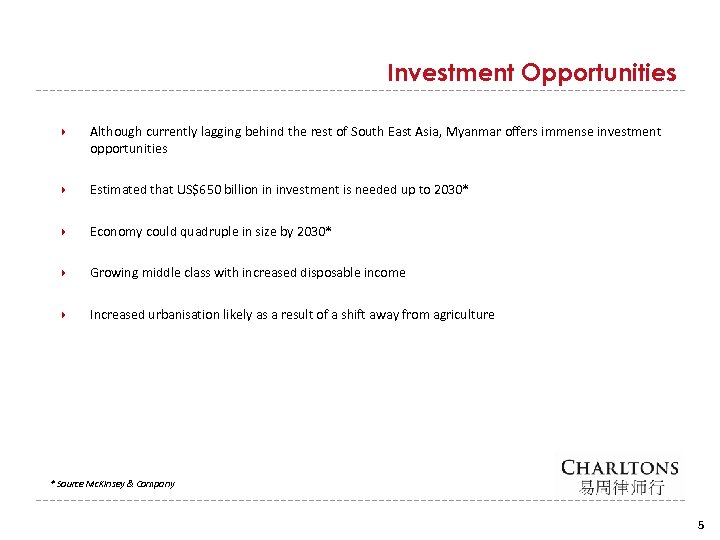 Investment Opportunities

Although currently lagging behind the rest of South East Asia, Myanmar offers immense investment opportunities

Estimated that US$650 billion in investment is needed up to 2030*

Economy could quadruple in size by 2030*

Growing middle class with increased disposable income

Increased urbanisation likely as a result of a shift away from agriculture

* Source McKinsey & Company

CHARLTONS
易周律师行

5